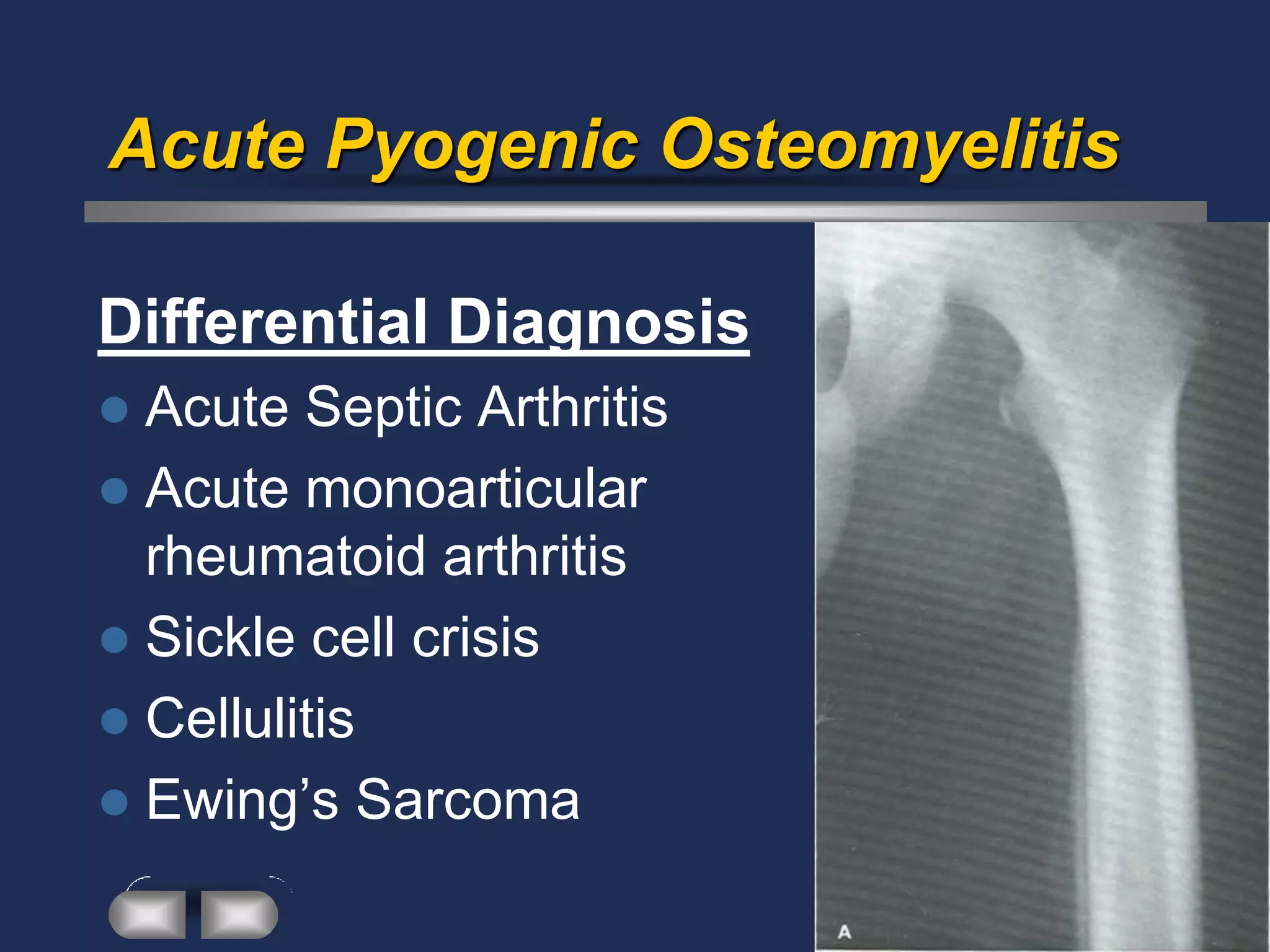 Acute Pyogenic Osteomyelitis

Differential Diagnosis

- Acute Septic Arthritis
- Acute monoarticular rheumatoid arthritis
- Sickle cell crisis
- Cellulitis
- Ewing's Sarcoma

A